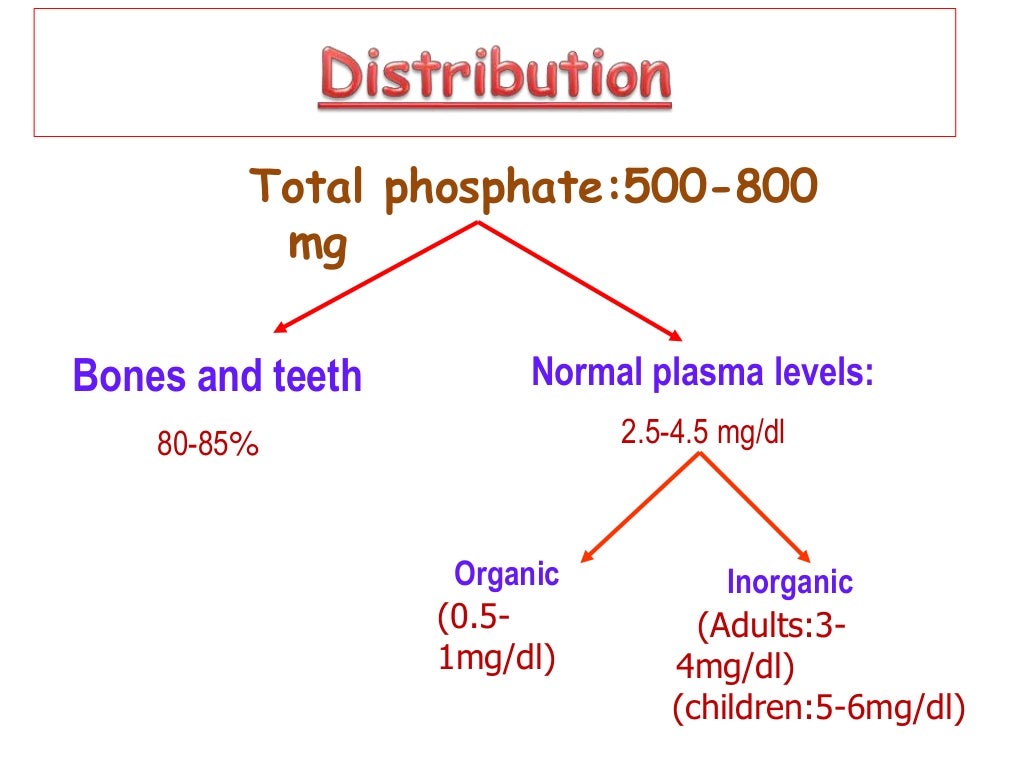 Distribution

Total phosphate:500-800 mg

Bones and teeth

80-85%

Normal plasma levels:

2.5-4.5 mg/dl

Organic

(0.5-1mg/dl)

Inorganic

(Adults:3-4mg/dl)

(children:5-6mg/dl)